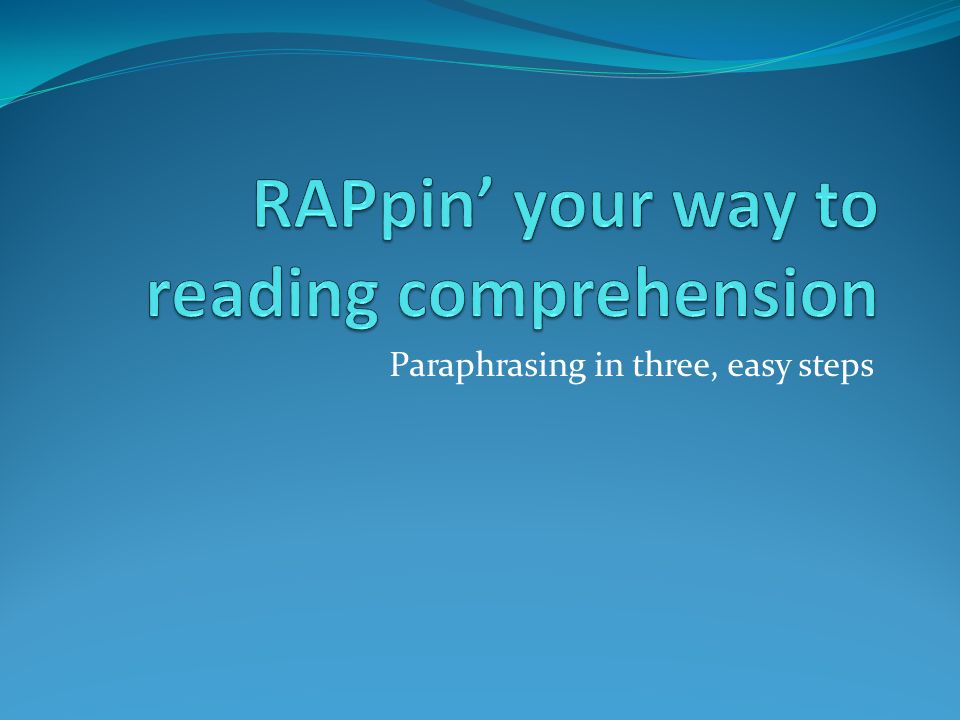 RAPpin’ your way to reading comprehension

Paraphrasing in three, easy steps